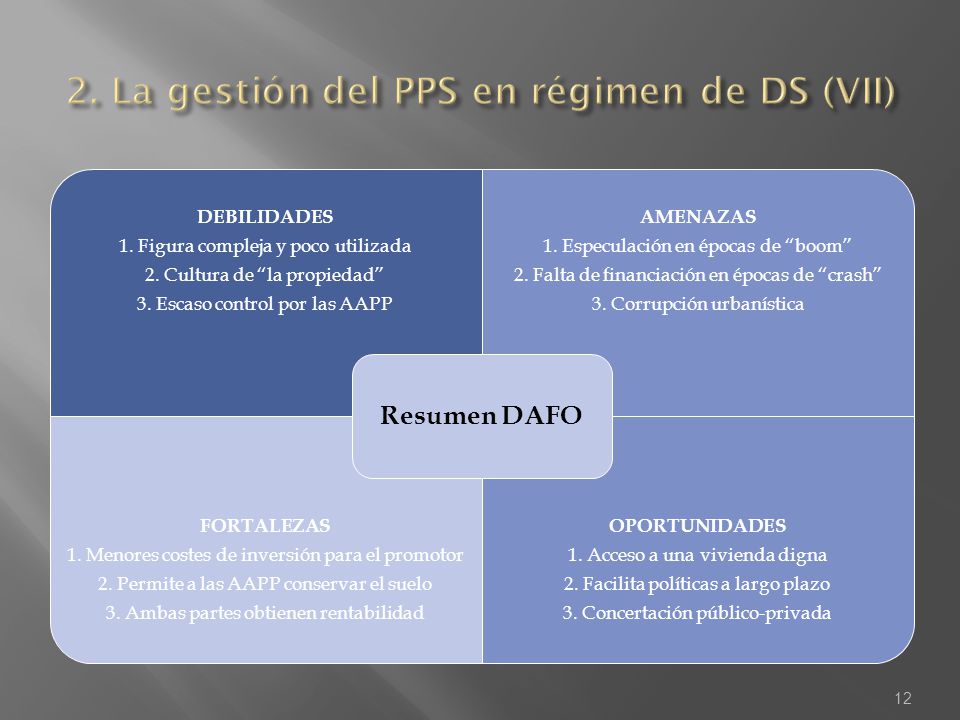 2. La gestión del PPS en régimen de DS (VII)

DEBILIDADES
1. Figura compleja y poco utilizada
2. Cultura de “la propiedad”
3. Escaso control por las AAPP

AMENAZAS
1. Especulación en épocas de “boom”
2. Falta de financiación en épocas de “crash”
3. Corrupción urbanística

Resumen DAFO

FORTALEZAS
1. Menores costes de inversión para el promotor
2. Permite a las AAPP conservar el suelo
3. Ambas partes obtienen rentabilidad

OPORTUNIDADES
1. Acceso a una vivienda digna
2. Facilita políticas a largo plazo
3. Concertación público-privada

12